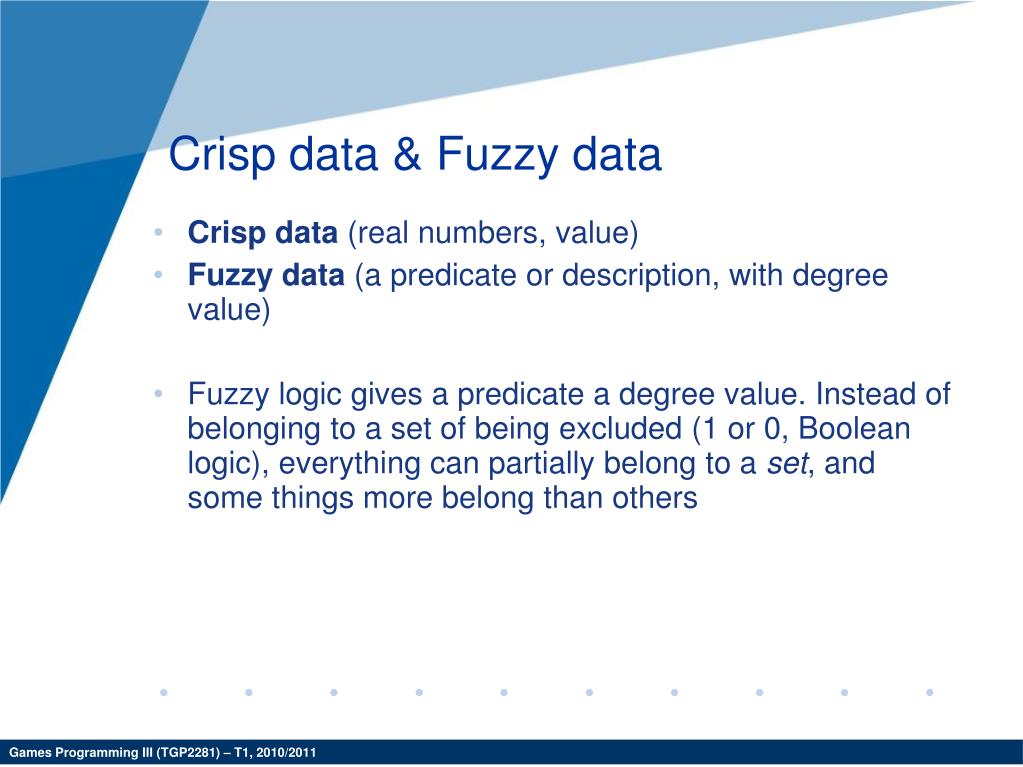 Crisp data & Fuzzy data

• Crisp data (real numbers, value)
• Fuzzy data (a predicate or description, with degree value)

• Fuzzy logic gives a predicate a degree value. Instead of belonging to a set of being excluded (1 or 0, Boolean logic), everything can partially belong to a set, and some things more belong than others

Games Programming III (TGP2281) – T1, 2010/2011